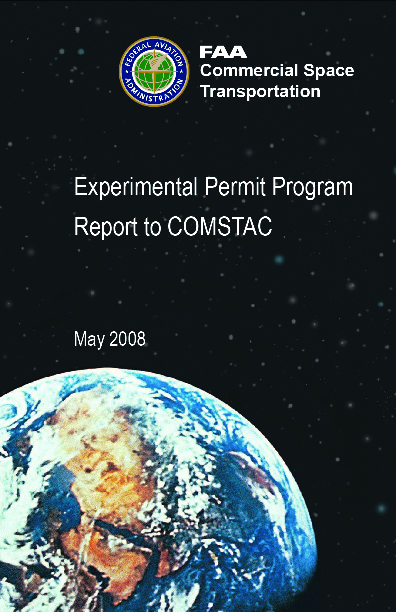 FEDERAL AVIATION ADMINISTRATION

FAA
Commercial Space
Transportation

Experimental Permit Program
Report to COMSTAC

May 2008